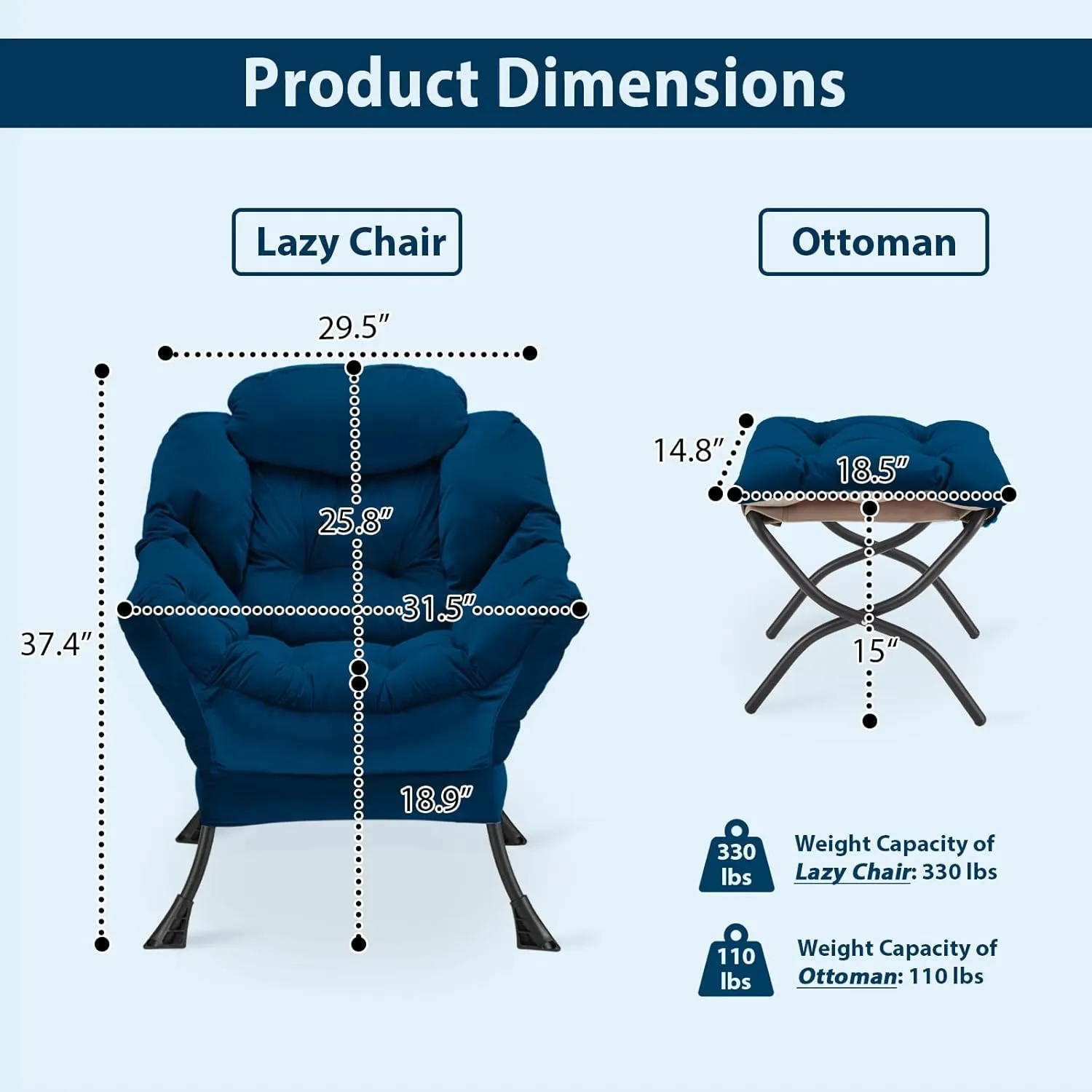 Product Dimensions

Lazy Chair

29.5″

37.4″

25.8″

31.5″

18.9″

Ottoman

14.8″

18.5″

15″

330 lbs

Weight Capacity of Lazy Chair: 330 lbs

110 lbs

Weight Capacity of Ottoman: 110 lbs